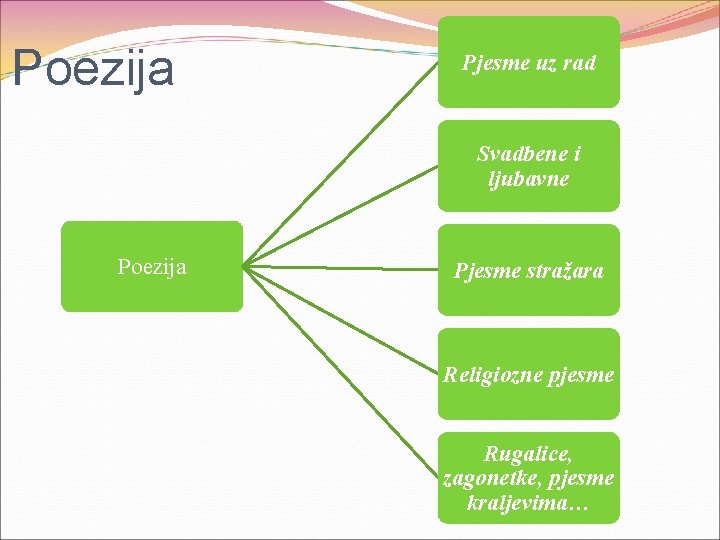 Poezija

Poezija

Pjesme uz rad

Svadbene i ljubavne

Pjesme stražara

Religiozne pjesme

Rugalice, zagonetke, pjesme kraljevima…